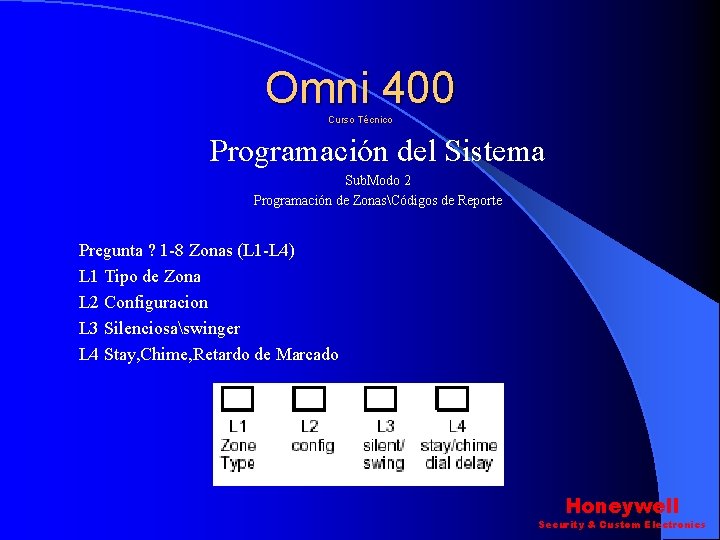 Omni 400

Curso Técnico

Programación del Sistema

SubModo 2

Programación de Zonas\Códigos de Reporte

Pregunta ? 1-8 Zonas (L1-L4)
L1 Tipo de Zona
L2 Configuracion
L3 Silenciosa\swinger
L4 Stay,Chime,Retardo de Marcado

L1
Zone
Type

L2
config

L3
silent/
swing

L4
stay/chime
dial delay

Honeywell
Security & Custom Electronics